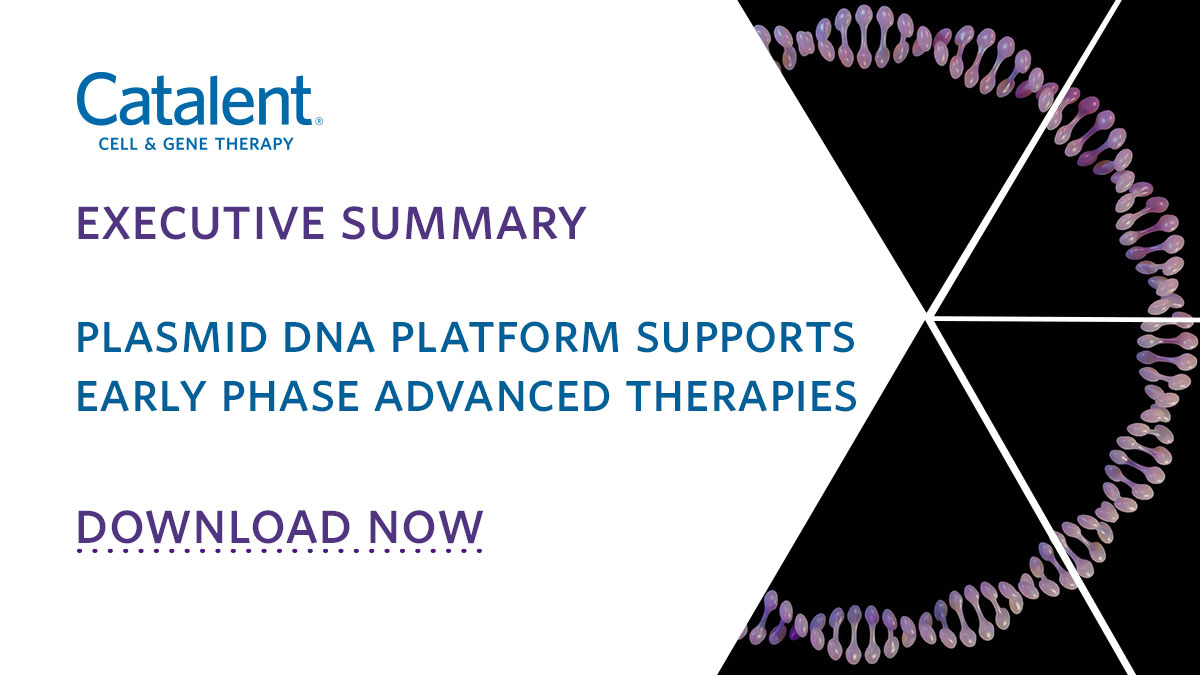 Catalent®
CELL & GENE THERAPY

EXECUTIVE SUMMARY

PLASMID DNA PLATFORM SUPPORTS EARLY PHASE ADVANCED THERAPIES

DOWNLOAD NOW